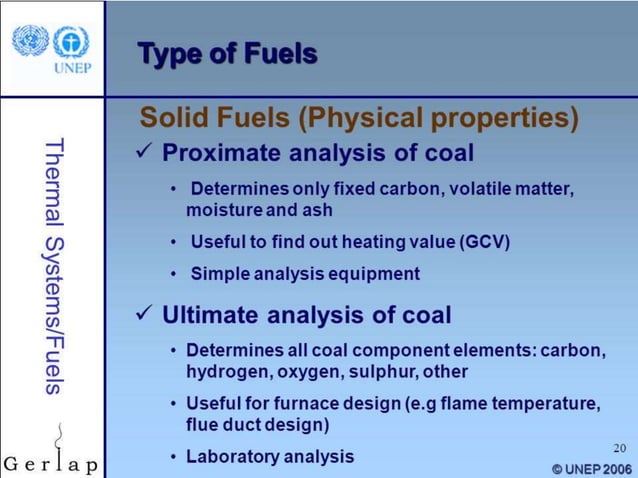 UNEP

Type of Fuels

Thermal Systems/Fuels

Solid Fuels (Physical properties)

✓ Proximate analysis of coal

• Determines only fixed carbon, volatile matter, moisture and ash

• Useful to find out heating value (GCV)

• Simple analysis equipment

✓ Ultimate analysis of coal

• Determines all coal component elements: carbon, hydrogen, oxygen, sulphur, other

• Useful for furnace design (e.g flame temperature, flue duct design)

• Laboratory analysis

Gerlap

20

© UNEP 2006